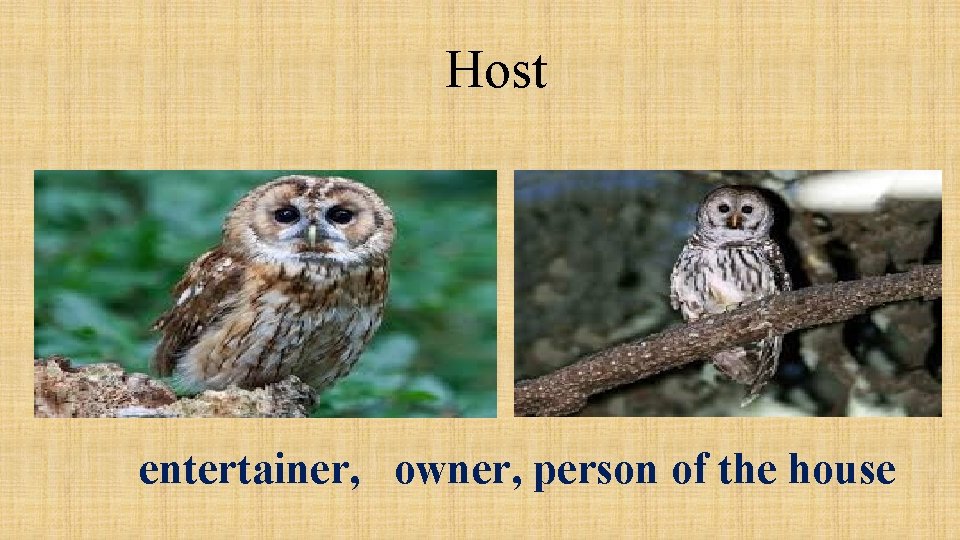 Host

entertainer, owner, person of the house